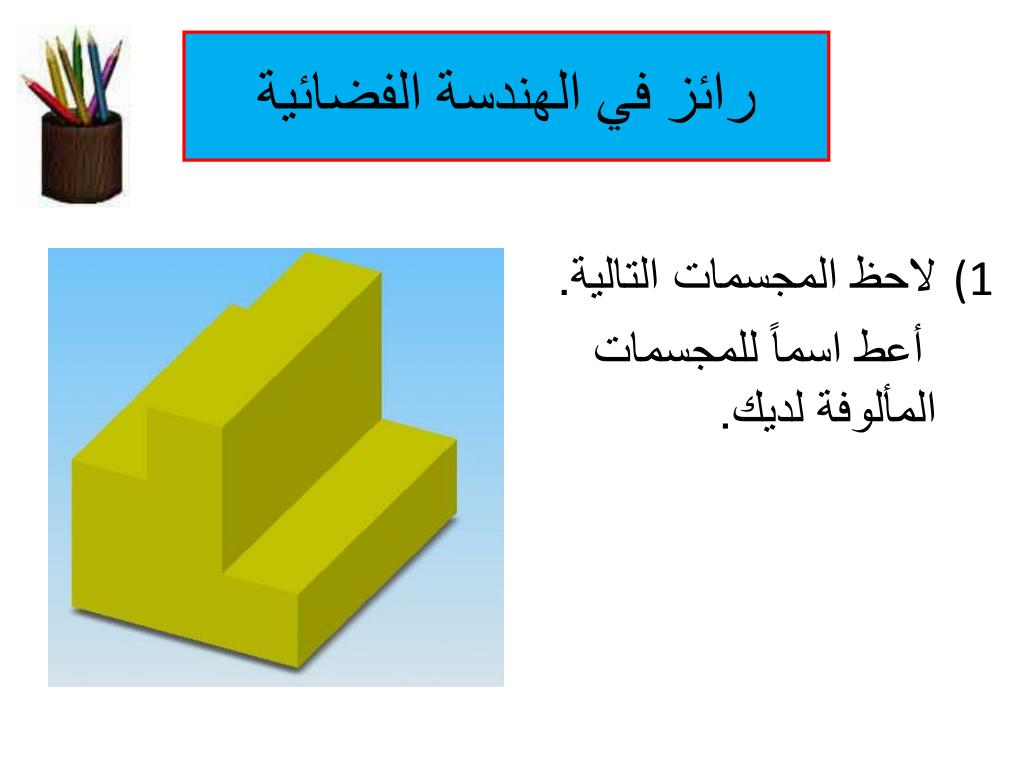 رائز في الهندسة الفضائية

1) لاحظ المجسمات التالية.
أعط اسماً للمجسمات المألوفة لديك.